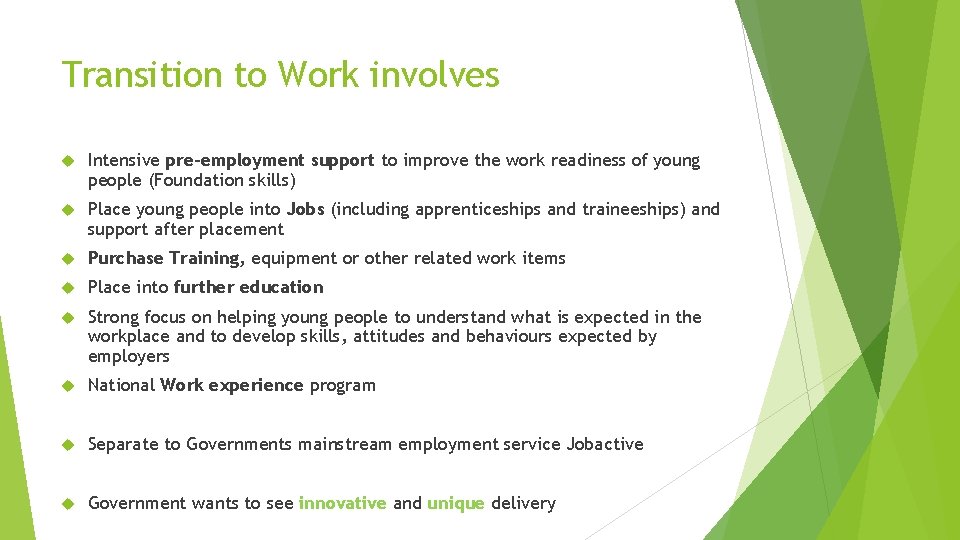 Transition to Work involves

Intensive pre-employment support to improve the work readiness of young people (Foundation skills)

Place young people into Jobs (including apprenticeships and traineeships) and support after placement

Purchase Training, equipment or other related work items

Place into further education

Strong focus on helping young people to understand what is expected in the workplace and to develop skills, attitudes and behaviours expected by employers

National Work experience program

Separate to Governments mainstream employment service Jobactive

Government wants to see innovative and unique delivery